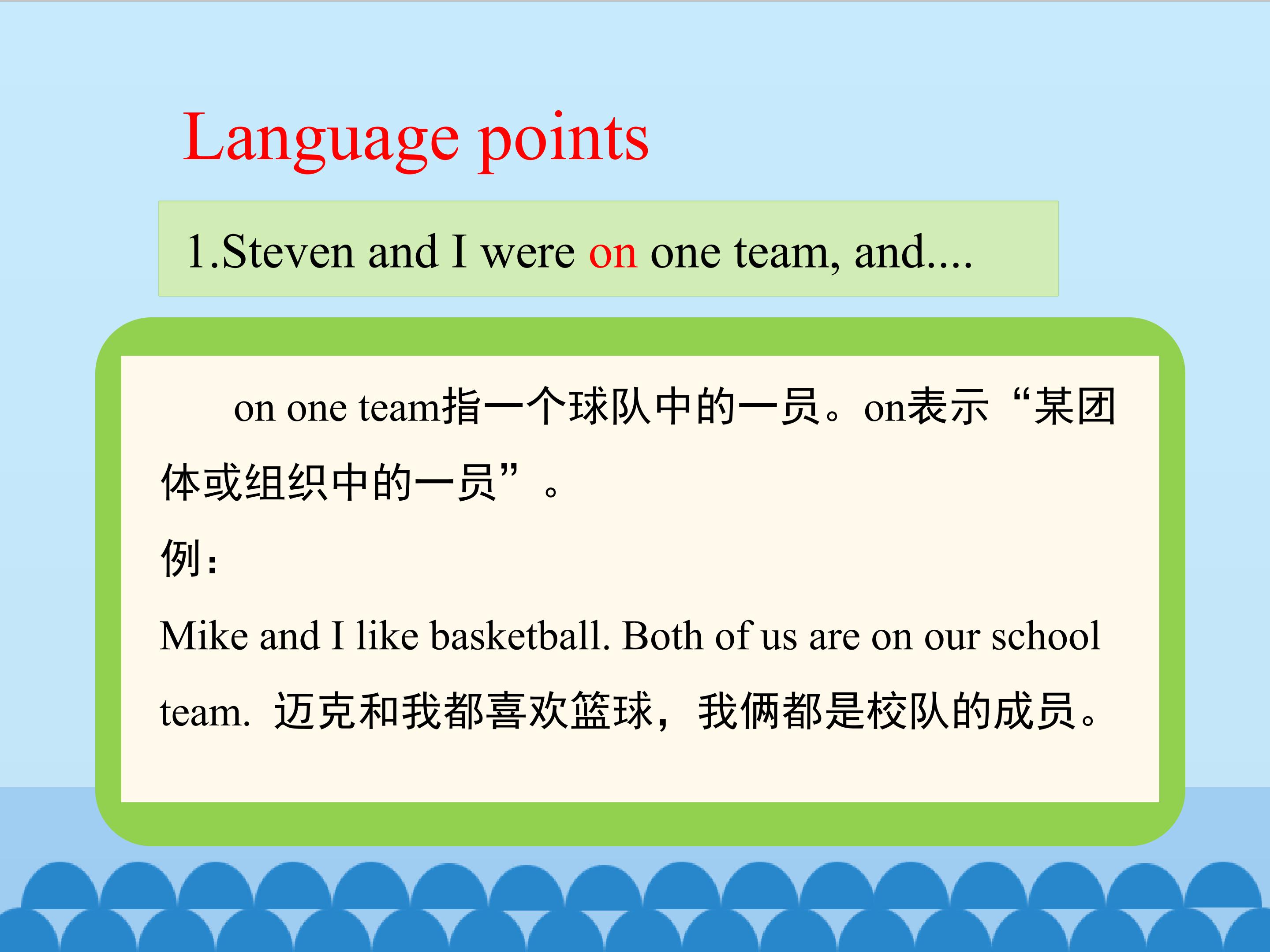 Language points

1.Steven and I were on one team, and....

on one team指一个球队中的一员。on表示“某团体或组织中的一员”。

例：

Mike and I like basketball. Both of us are on our school team. 迈克和我都喜欢篮球，我俩都是校队的成员。